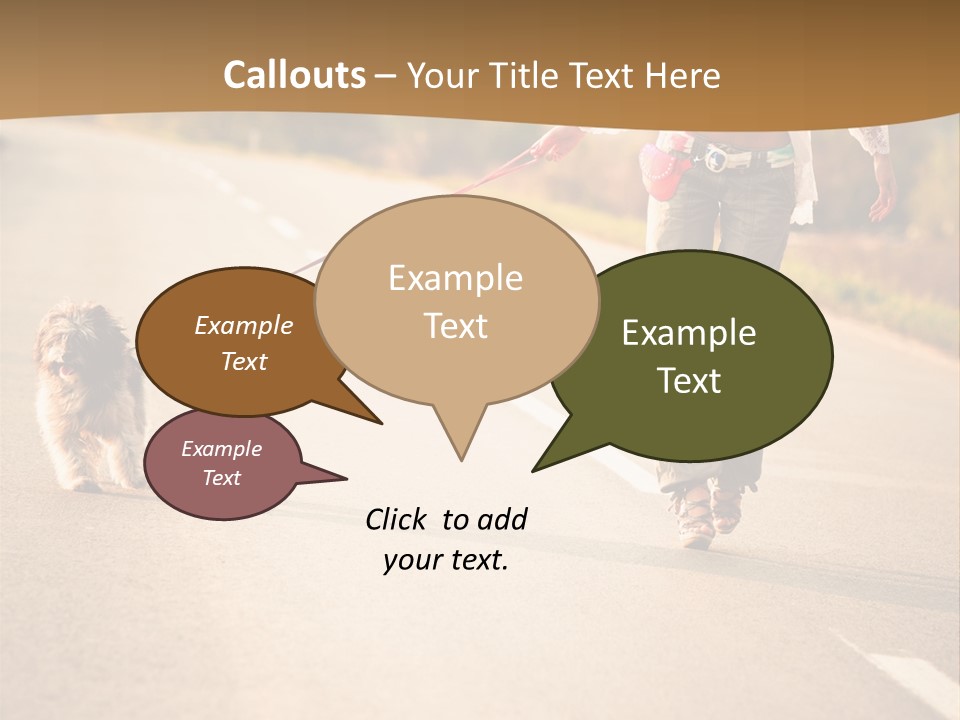 Callouts – Your Title Text Here

Example Text

Example Text

Example Text

Example Text

Click to add your text.